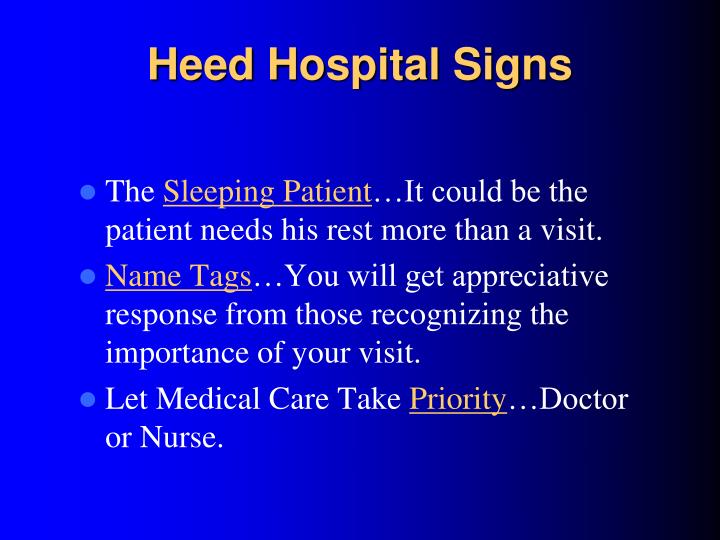 Heed Hospital Signs

- The Sleeping Patient…It could be the patient needs his rest more than a visit.
- Name Tags…You will get appreciative response from those recognizing the importance of your visit.
- Let Medical Care Take Priority…Doctor or Nurse.